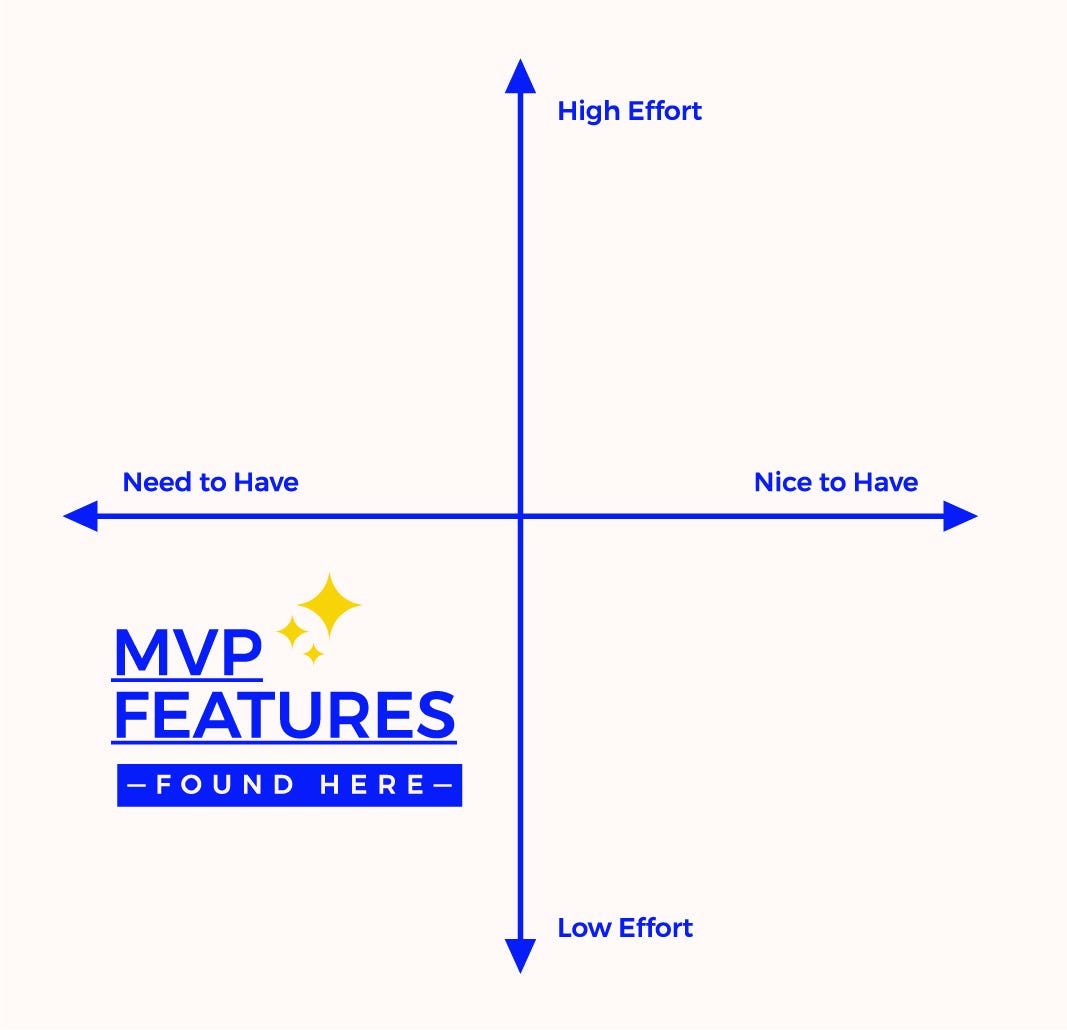 High Effort

Need to Have

Nice to Have

MVP FEATURES

—FOUND HERE—

Low Effort